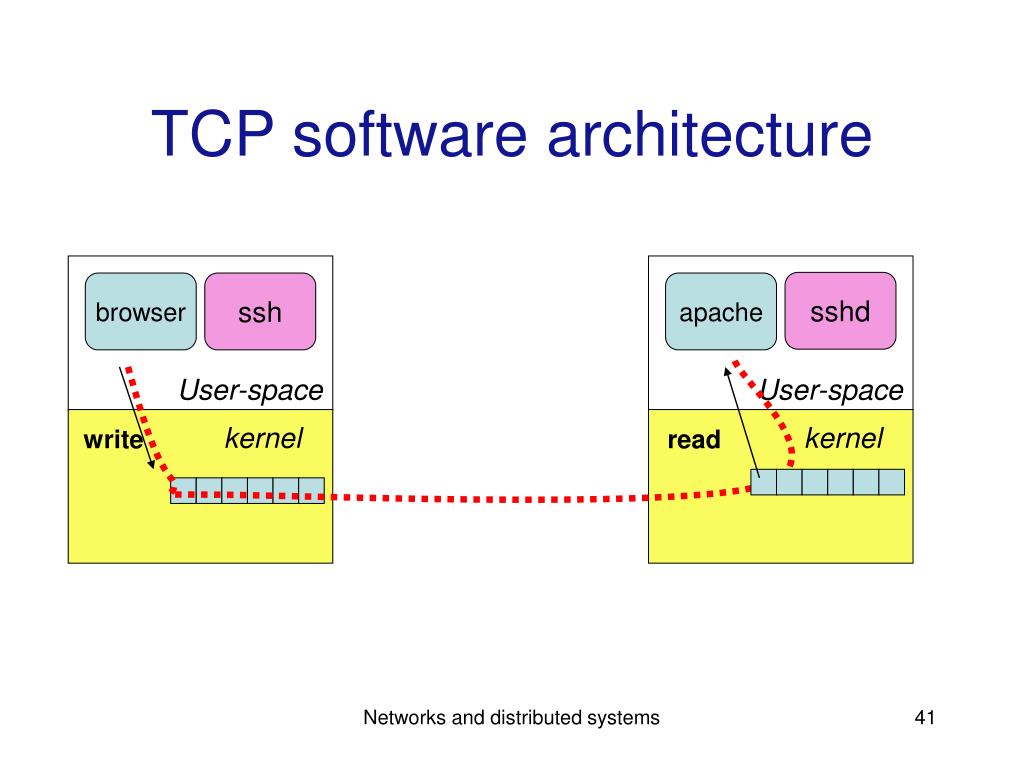 TCP software architecture

browser

ssh

User-space

write

kernel

apache

sshd

User-space

read

kernel

Networks and distributed systems

41